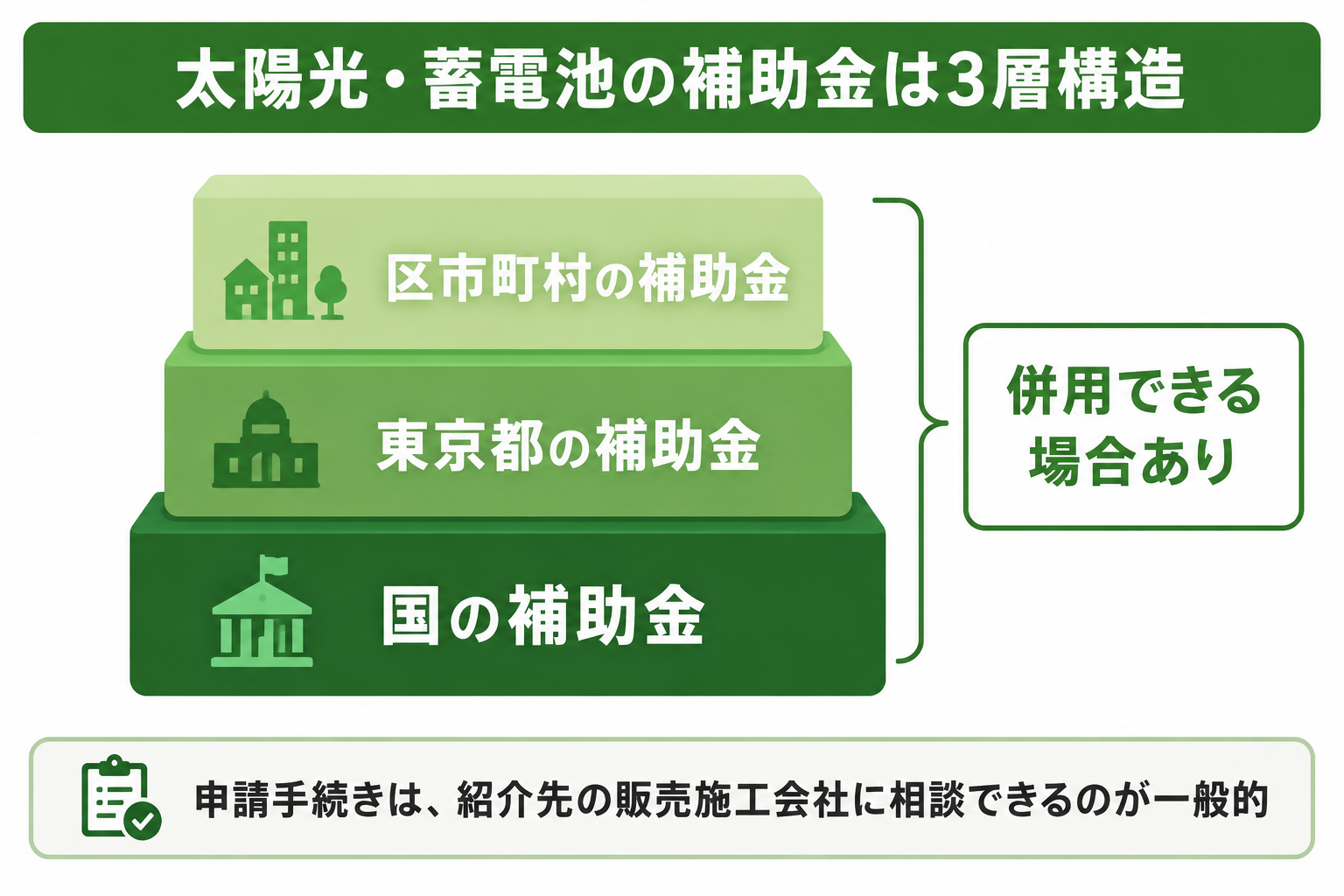 太陽光・蓄電池の補助金は3層構造

区市町村の補助金

東京都の補助金

国の補助金

併用できる場合あり

申請手続きは、紹介先の販売施工会社に相談できるのが一般的